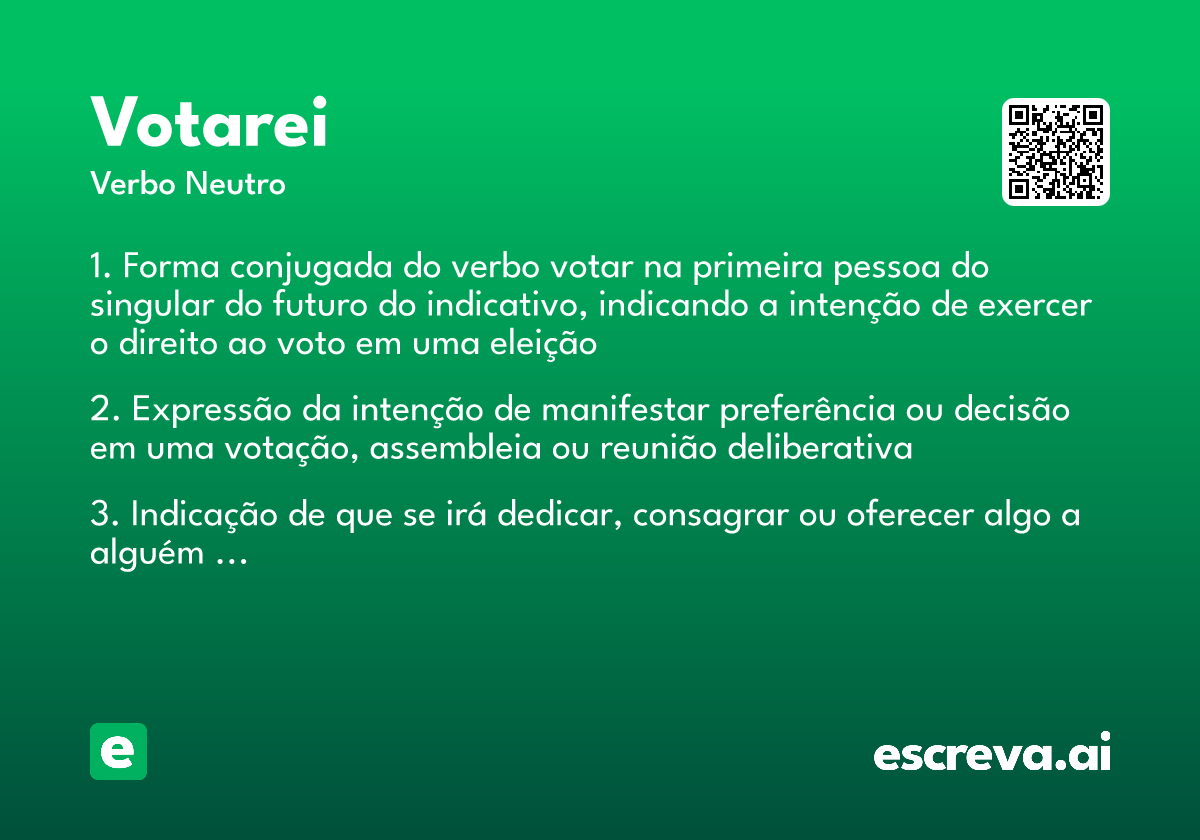 Votarei
Verbo Neutro

1. Forma conjugada do verbo votar na primeira pessoa do singular do futuro do indicativo, indicando a intenção de exercer o direito ao voto em uma eleição

2. Expressão da intenção de manifestar preferência ou decisão em uma votação, assembleia ou reunião deliberativa

3. Indicação de que se irá dedicar, consagrar ou oferecer algo a alguém ...

e

escreva.ai